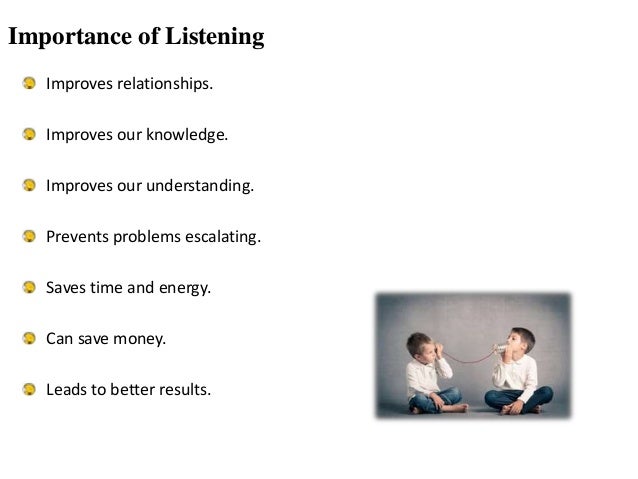 Importance of Listening

Improves relationships.

Improves our knowledge.

Improves our understanding.

Prevents problems escalating.

Saves time and energy.

Can save money.

Leads to better results.